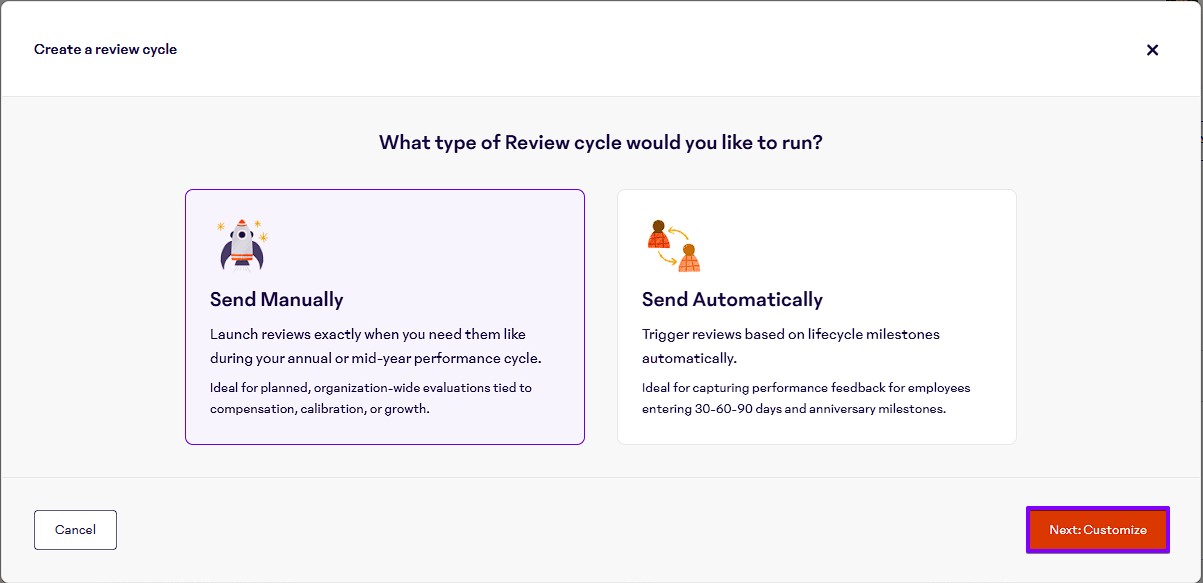 Create a review cycle

×

What type of Review cycle would you like to run?

Send Manually

Launch reviews exactly when you need them like during your annual or mid-year performance cycle.

Ideal for planned, organization-wide evaluations tied to compensation, calibration, or growth.

Send Automatically

Trigger reviews based on lifecycle milestones automatically.

Ideal for capturing performance feedback for employees entering 30-60-90 days and anniversary milestones.

Cancel

Next: Customize